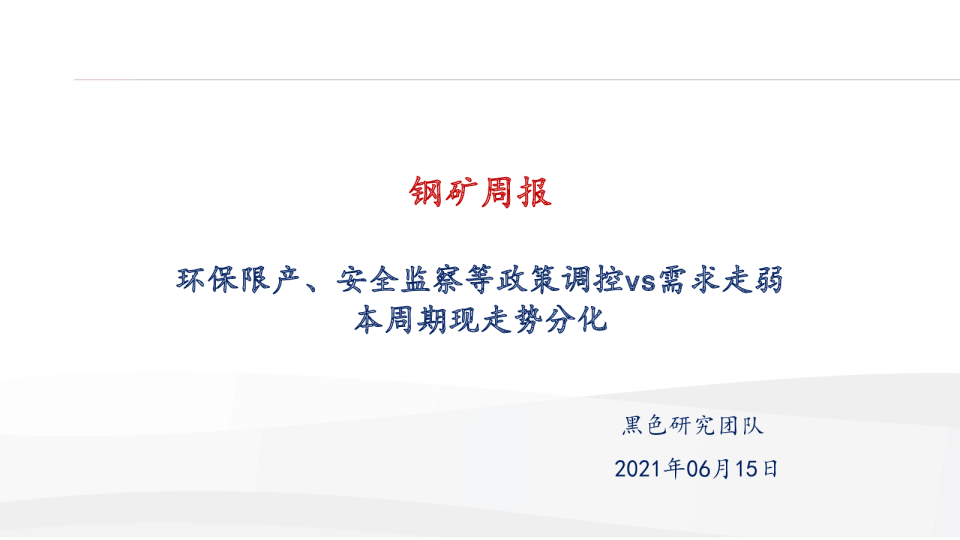 钢矿周报

环保限产、安全监察等政策调控vs需求走弱
本周期现走势分化

黑色研究团队

2021年06月15日